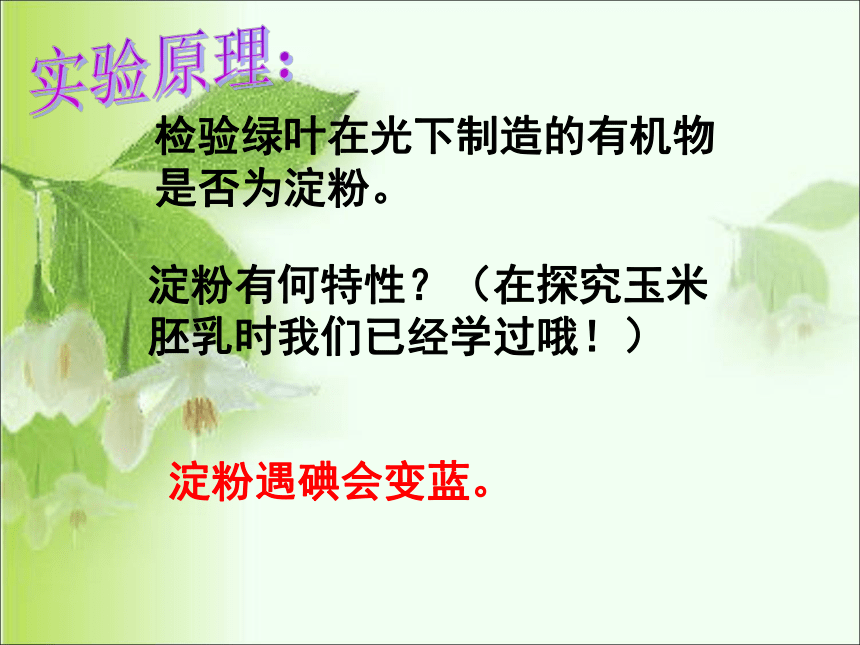 实验原理:

检验绿叶在光下制造的有机物是否为淀粉。

淀粉有何特性？（在探究玉米胚乳时我们已经学过哦！）

淀粉遇碘会变蓝。